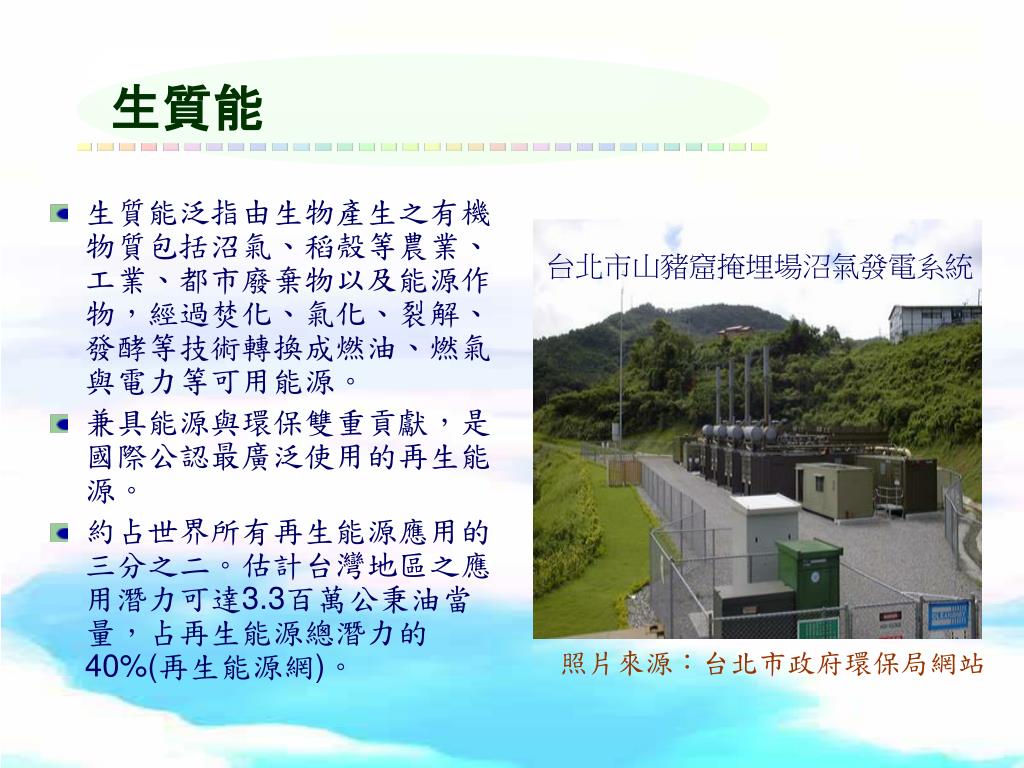 生質能

生質能泛指由生物產生之有機物質包括沼氣、稻殼等農業、工業、都市廢棄物以及能源作物，經過焚化、氣化、裂解、發酵等技術轉換成燃油、燃氣與電力等可用能源。

兼具能源與環保雙重貢獻，是國際公認最廣泛使用的再生能源。

約占世界所有再生能源應用的三分之二。估計台灣地區之應用潛力可達3.3百萬公秉油當量，占再生能源總潛力的40%(再生能源網)。

台北市山豬窟掩埋場沼氣發電系統

照片來源：台北市政府環保局網站